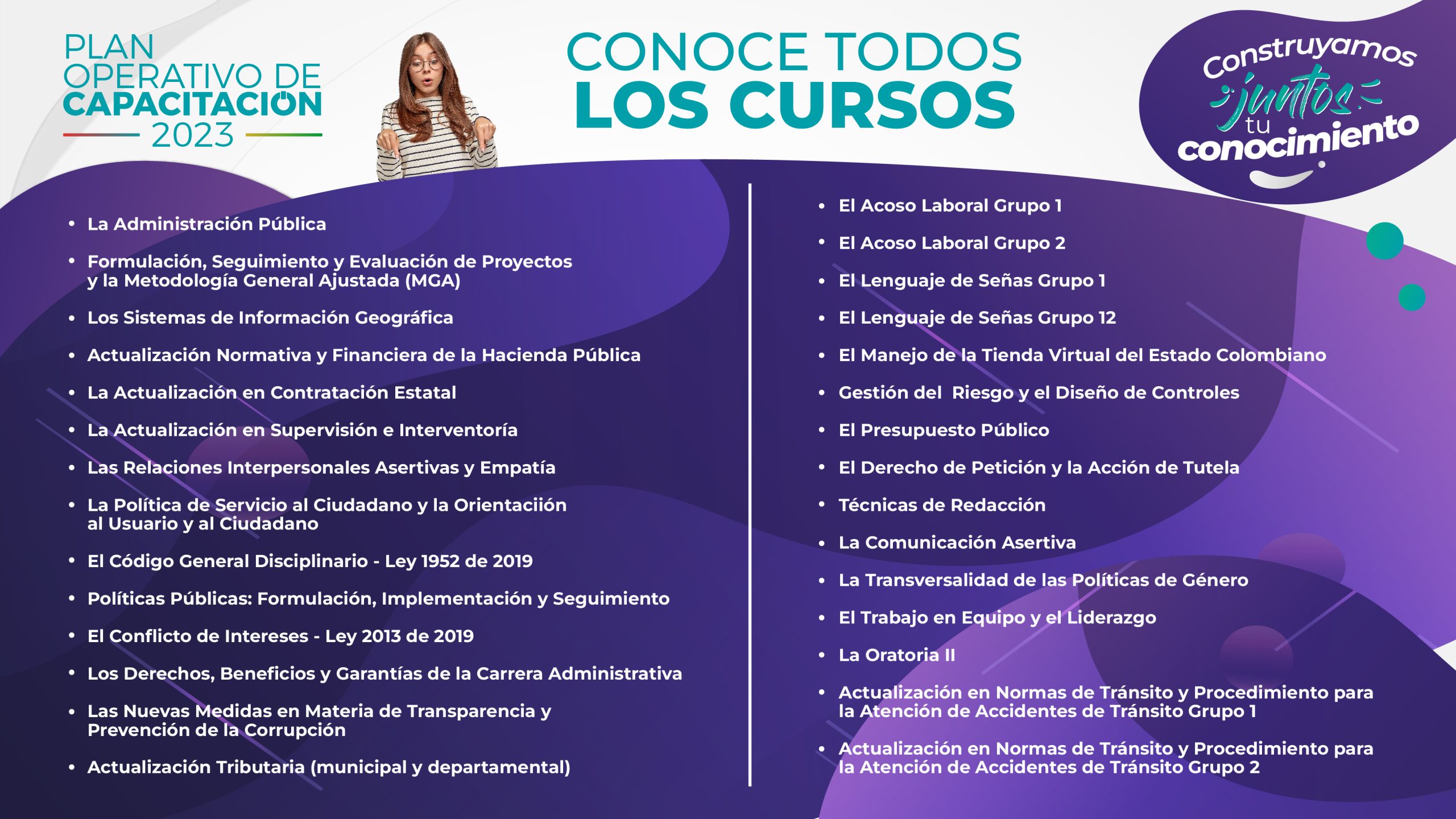 PLAN
OPERATIVO DE
CAPACITACIÓN
2023

CONOCE TODOS
LOS CURSOS

Construyamos juntos tu conocimiento

• La Administración Pública
• Formulación, Seguimiento y Evaluación de Proyectos y la Metodología General Ajustada (MGA)
• Los Sistemas de Información Geográfica
• Actualización Normativa y Financiera de la Hacienda Pública
• La Actualización en Contratación Estatal
• La Actualización en Supervisión e Interventoría
• Las Relaciones Interpersonales Asertivas y Empatía
• La Política de Servicio al Ciudadano y la Orientaciión al Usuario y al Ciudadano
• El Código General Disciplinario - Ley 1952 de 2019
• Políticas Públicas: Formulación, Implementación y Seguimiento
• El Conflicto de Intereses - Ley 2013 de 2019
• Los Derechos, Beneficios y Garantías de la Carrera Administrativa
• Las Nuevas Medidas en Materia de Transparencia y Prevención de la Corrupción
• Actualización Tributaria (municipal y departamental)

• El Acoso Laboral Grupo 1
• El Acoso Laboral Grupo 2
• El Lenguaje de Señas Grupo 1
• El Lenguaje de Señas Grupo 12
• El Manejo de la Tienda Virtual del Estado Colombiano
• Gestión del Riesgo y el Diseño de Controles
• El Presupuesto Público
• El Derecho de Petición y la Acción de Tutela
• Técnicas de Redacción
• La Comunicación Asertiva
• La Transversalidad de las Políticas de Género
• El Trabajo en Equipo y el Liderazgo
• La Oratoria II
• Actualización en Normas de Tránsito y Procedimiento para la Atención de Accidentes de Tránsito Grupo 1
• Actualización en Normas de Tránsito y Procedimiento para la Atención de Accidentes de Tránsito Grupo 2